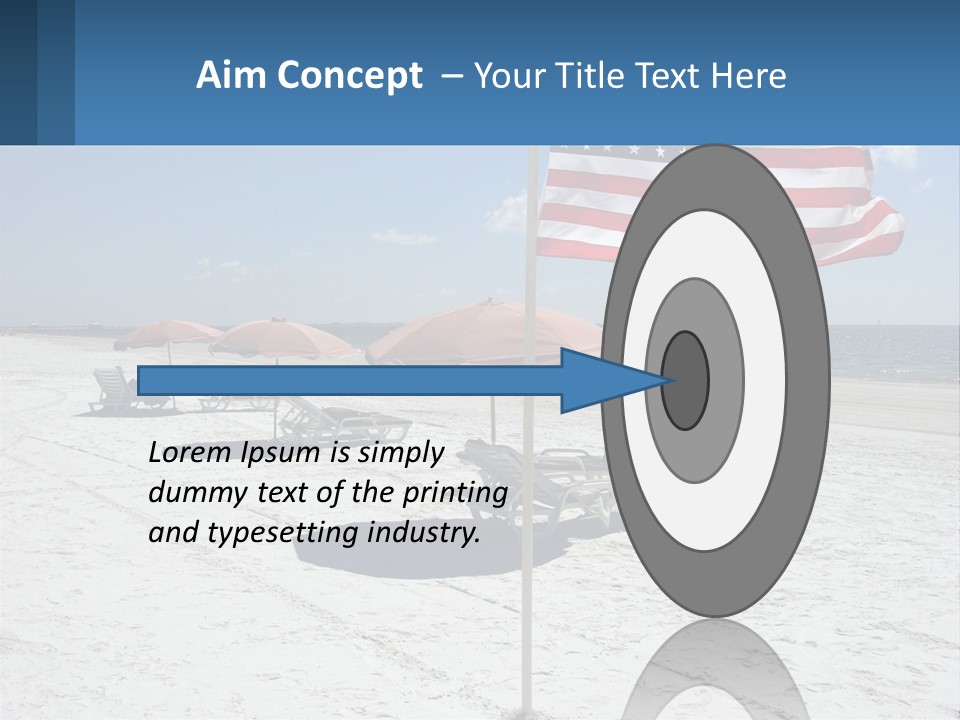 Aim Concept – Your Title Text Here

Lorem Ipsum is simply dummy text of the printing and typesetting industry.